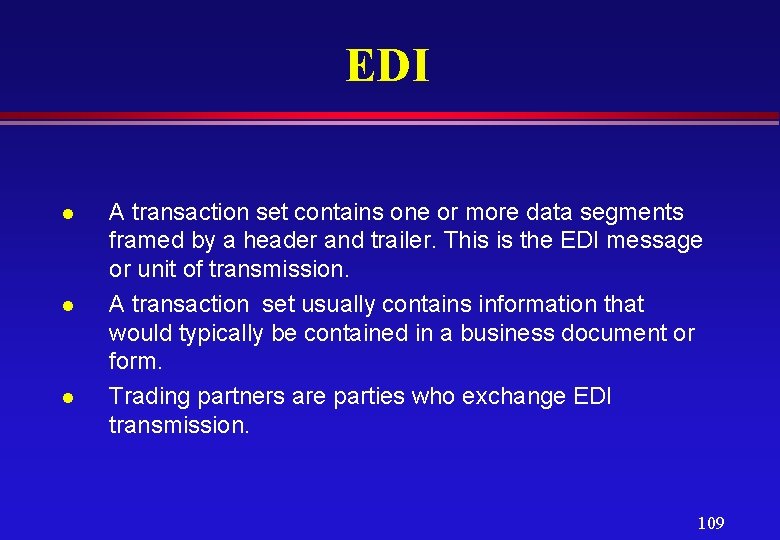 EDI

- A transaction set contains one or more data segments framed by a header and trailer. This is the EDI message or unit of transmission.
- A transaction set usually contains information that would typically be contained in a business document or form.
- Trading partners are parties who exchange EDI transmission.

109